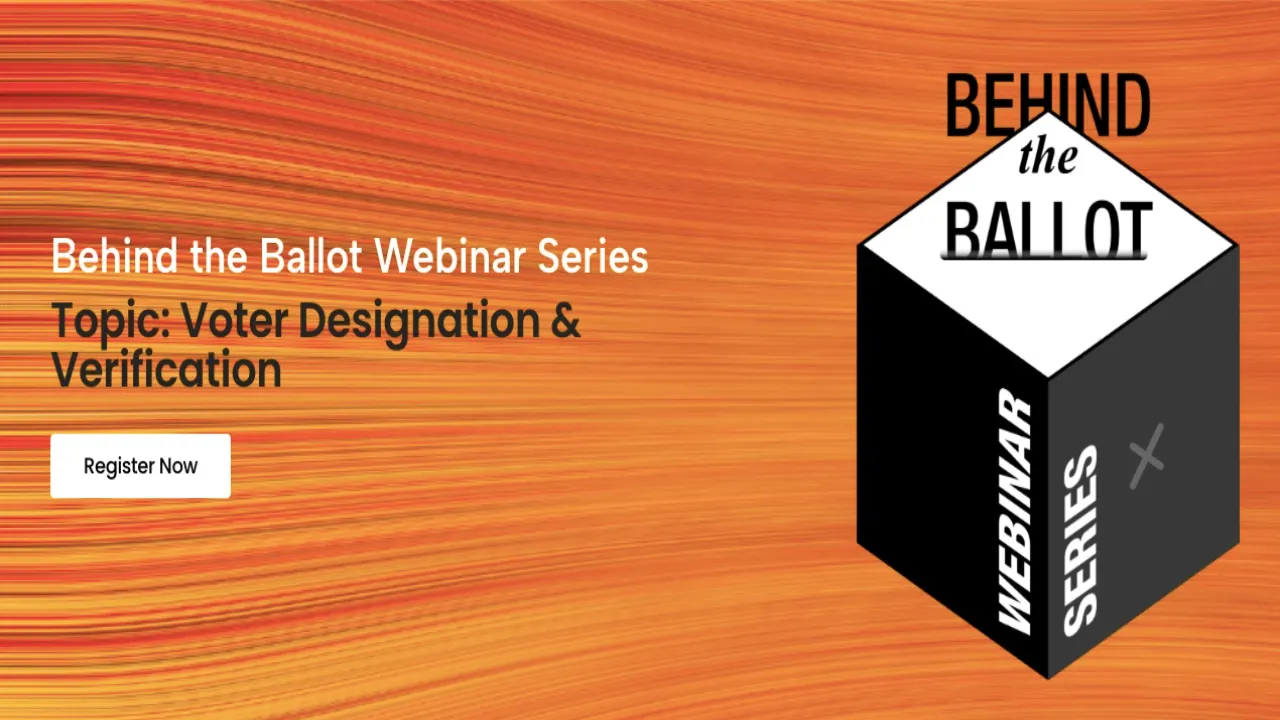 Behind the Ballot Webinar Series

Topic: Voter Designation & Verification

Register Now

BEHIND the BALLOT

WEBINAR SERIES